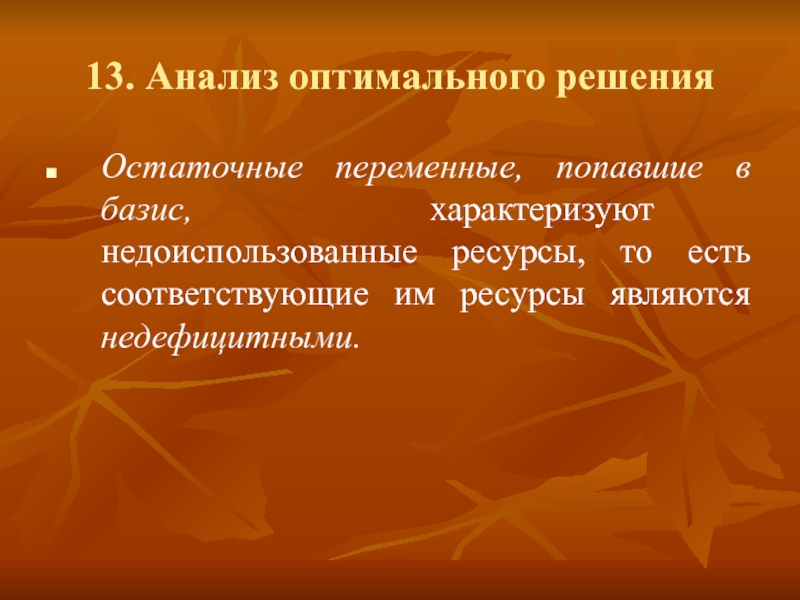 13. Анализ оптимального решения

Остаточные переменные, попавшие в базис, характеризуют недоиспользованные ресурсы, то есть соответствующие им ресурсы являются недефицитными.